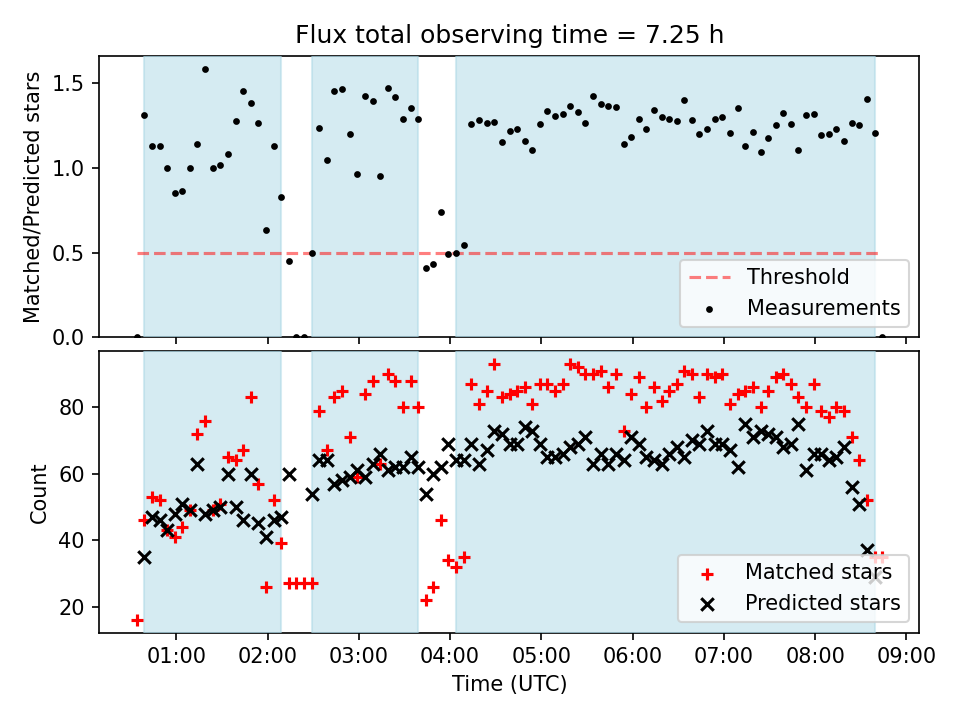 Flux total observing time = 7.25 h

Matched/Predicted stars

1.5
1.0
0.5
0.0

Threshold
Measurements

Count

80
60
40
20

Matched stars
Predicted stars

01:00
02:00
03:00
04:00
05:00
06:00
07:00
08:00
09:00

Time (UTC)